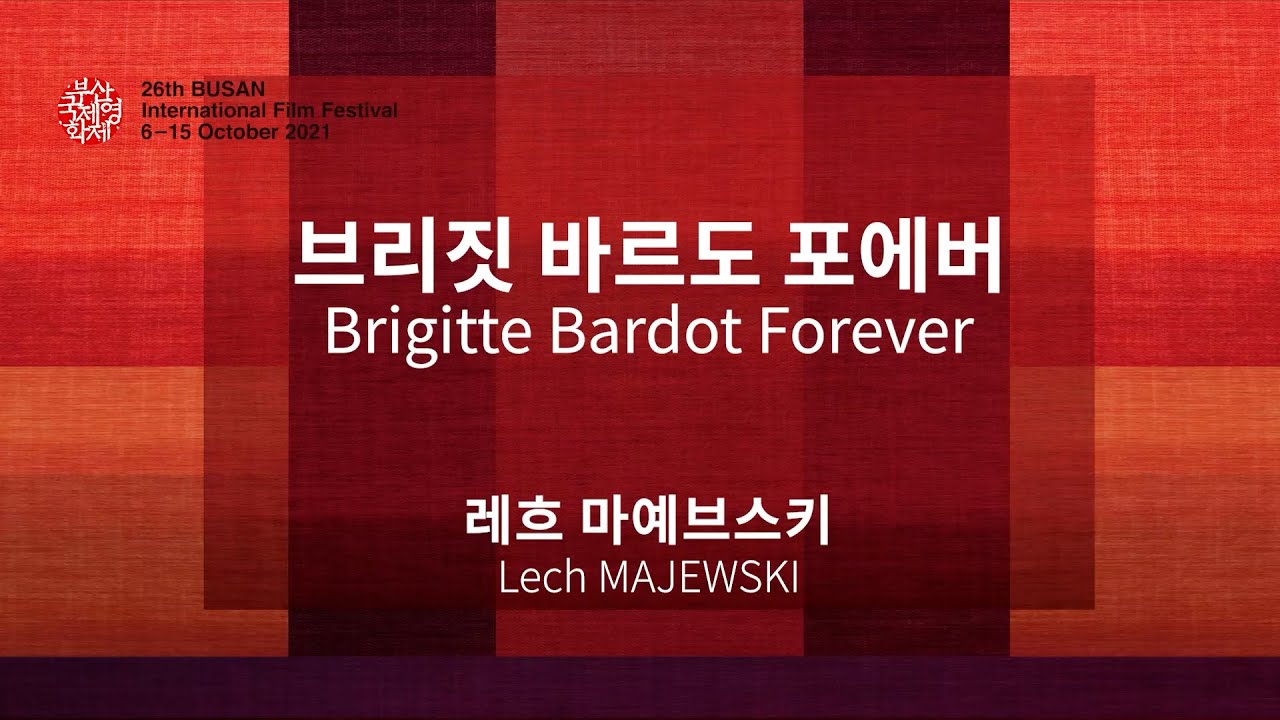 부산국제영화제

26th BUSAN
International Film Festival
6–15 October 2021

브리짓 바르도 포에버
Brigitte Bardot Forever

레흐 마예브스키
Lech MAJEWSKI